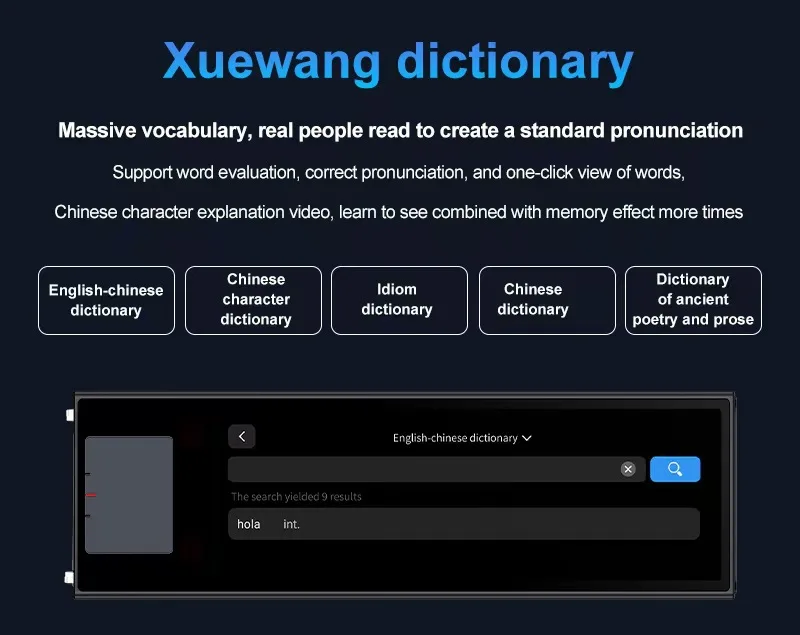 Xuewang dictionary

Massive vocabulary, real people read to create a standard pronunciation

Support word evaluation, correct pronunciation, and one-click view of words,

Chinese character explanation video, learn to see combined with memory effect more times

English-chinese dictionary

Chinese character dictionary

Idiom dictionary

Chinese dictionary

Dictionary of ancient poetry and prose

English-chinese dictionary

The search yielded 9 results

hola int.